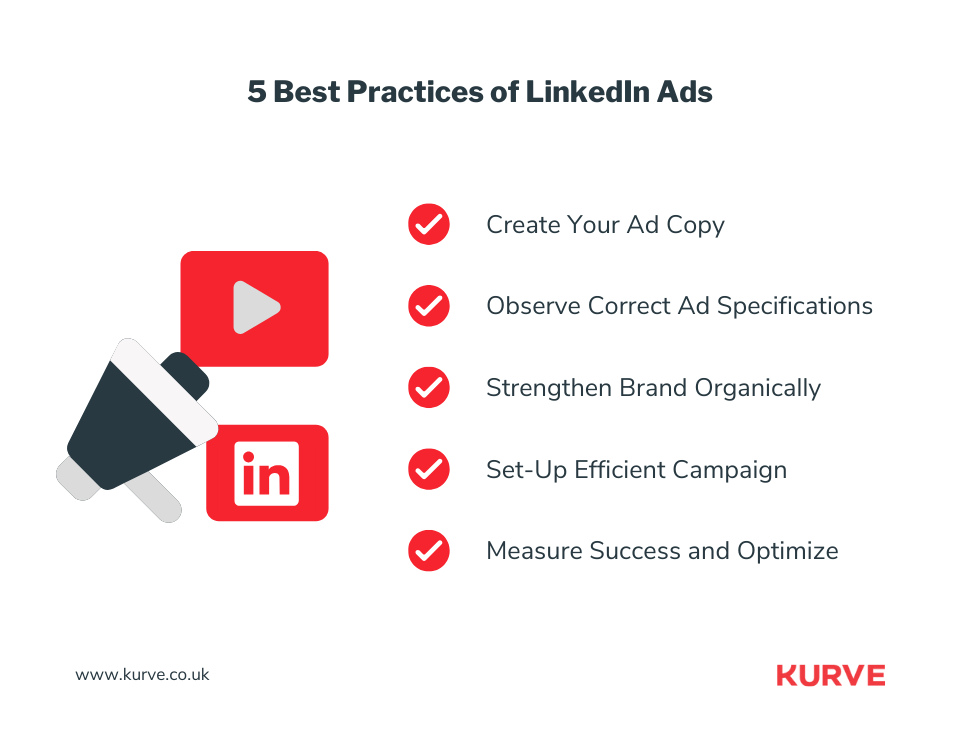 5 Best Practices of LinkedIn Ads

in

Create Your Ad Copy

Observe Correct Ad Specifications

Strengthen Brand Organically

Set-Up Efficient Campaign

Measure Success and Optimize

www.kurve.co.uk

KURVE